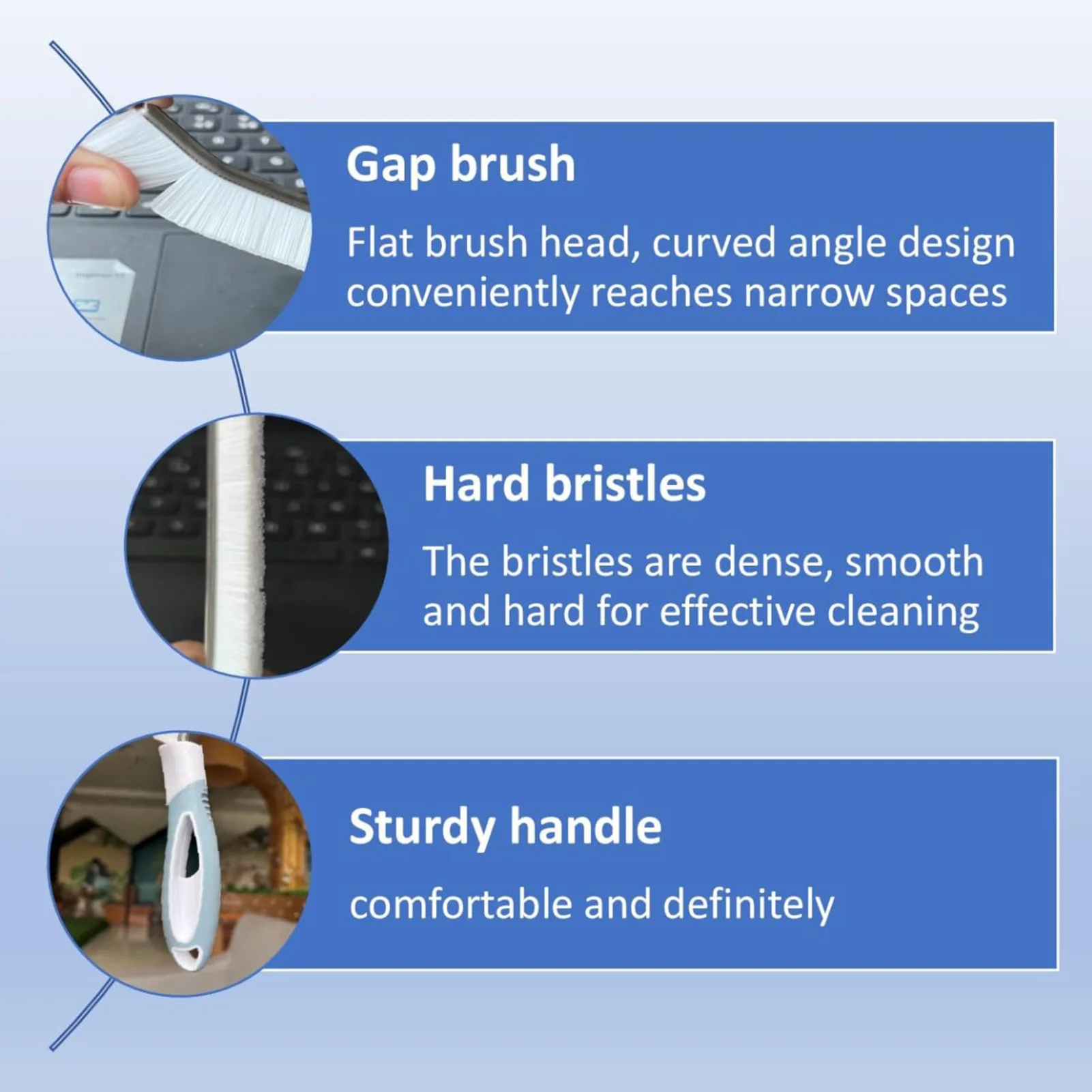 Gap brush

Flat brush head, curved angle design conveniently reaches narrow spaces

Hard bristles

The bristles are dense, smooth and hard for effective cleaning

Sturdy handle

comfortable and definitely